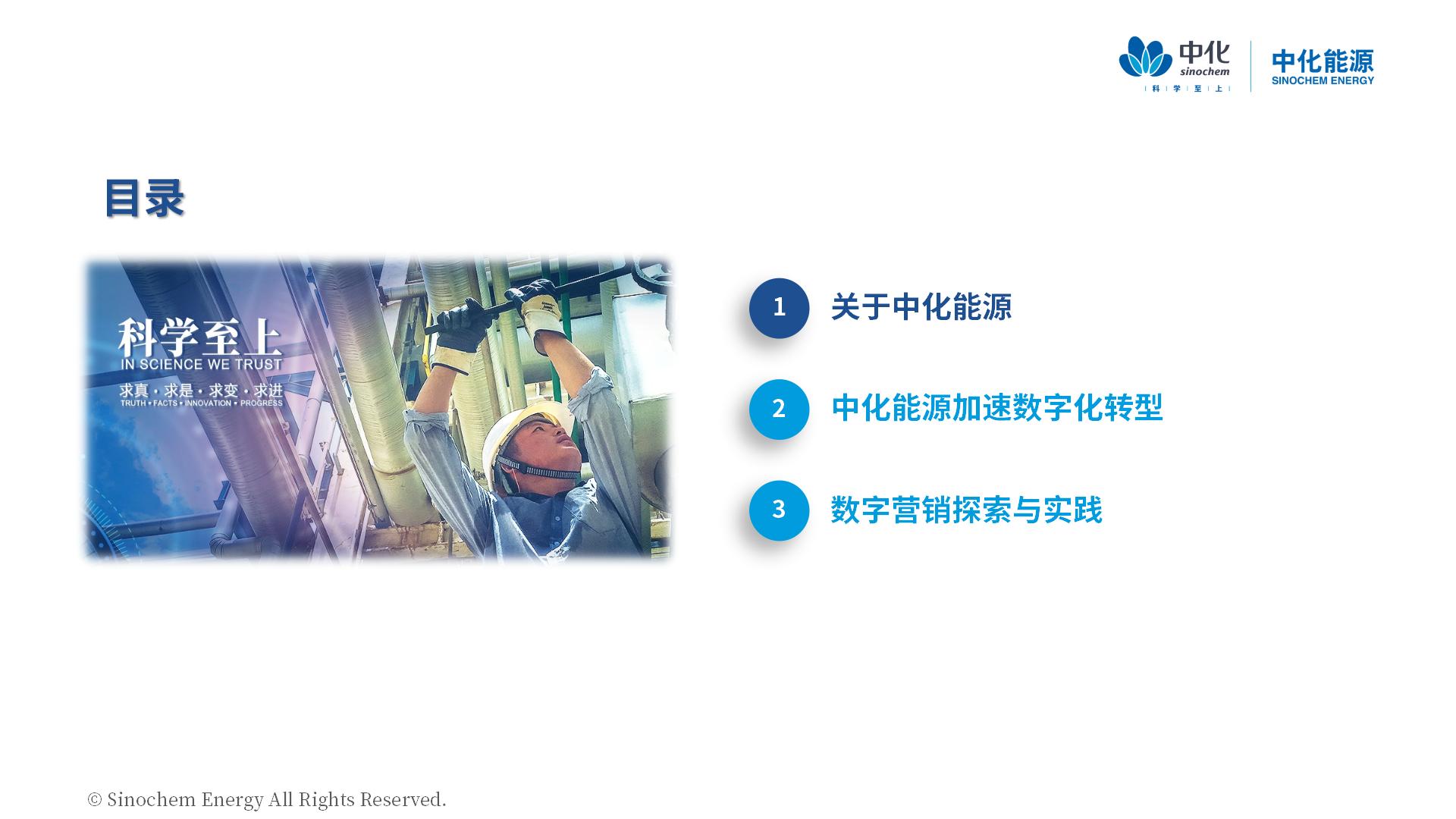 中化 sinochem
科 学 至 上
中化能源
SINOCHEM ENERGY

目录

科学至上
IN SCIENCE WE TRUST
求真 · 求是 · 求变 · 求进
TRUTH • FACTS • INNOVATION • PROGRESS

1 关于中化能源

2 中化能源加速数字化转型

3 数字营销探索与实践

© Sinochem Energy All Rights Reserved.